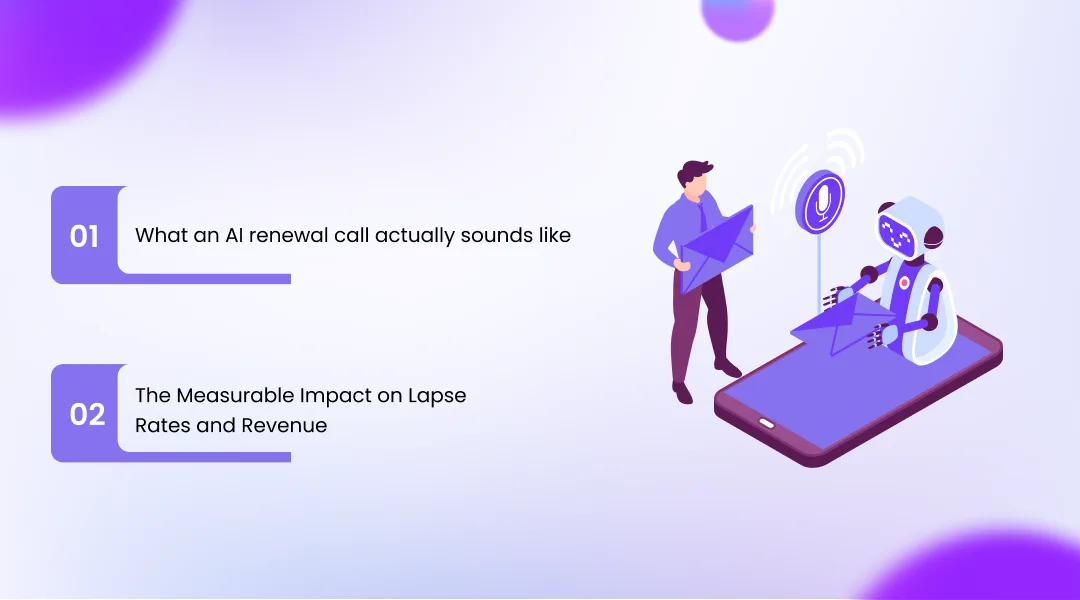 01 What an AI renewal call actually sounds like

02 The Measurable Impact on Lapse Rates and Revenue